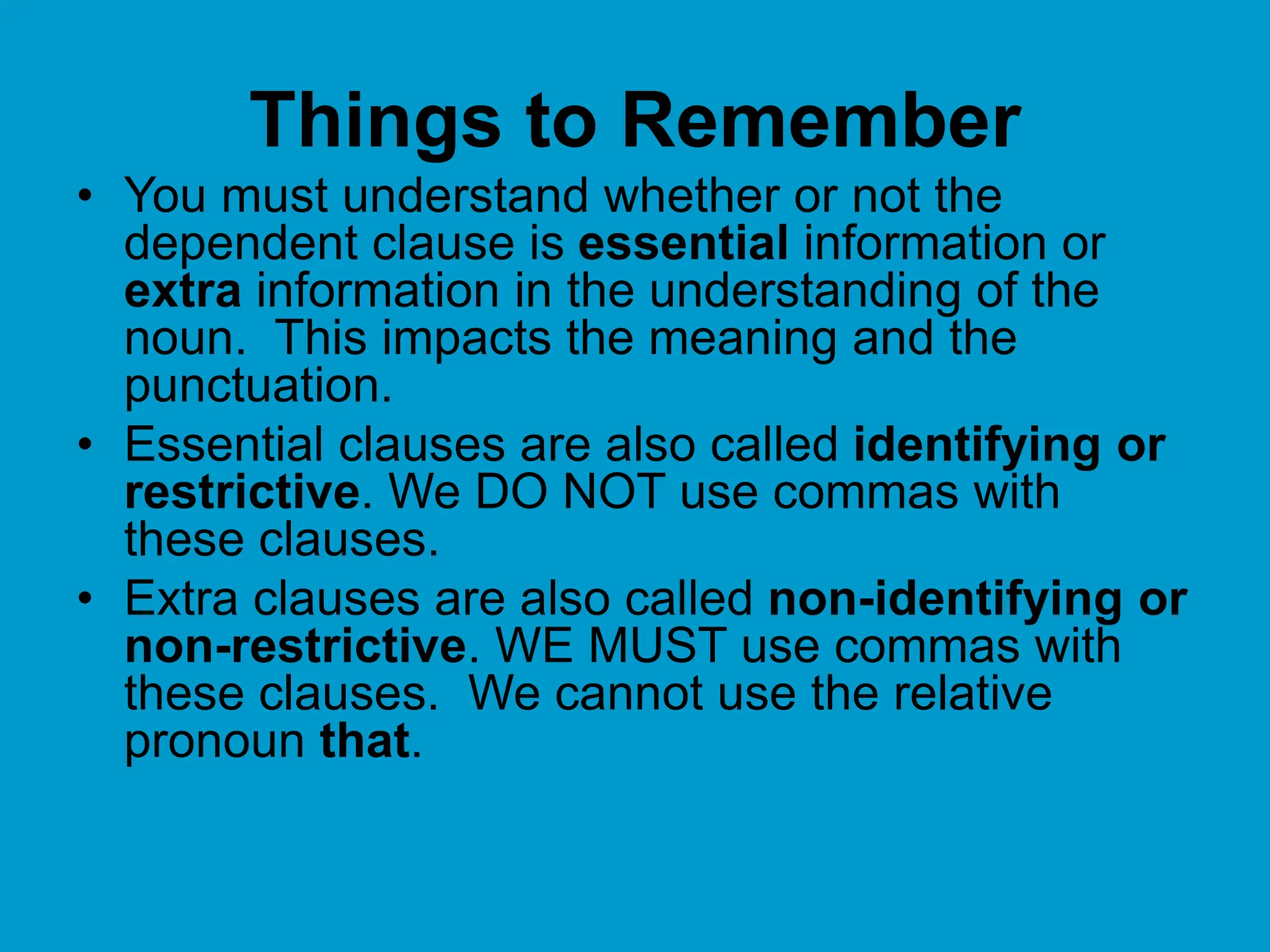 Things to Remember

• You must understand whether or not the dependent clause is essential information or extra information in the understanding of the noun. This impacts the meaning and the punctuation.

• Essential clauses are also called identifying or restrictive. We DO NOT use commas with these clauses.

• Extra clauses are also called non-identifying or non-restrictive. WE MUST use commas with these clauses. We cannot use the relative pronoun that.